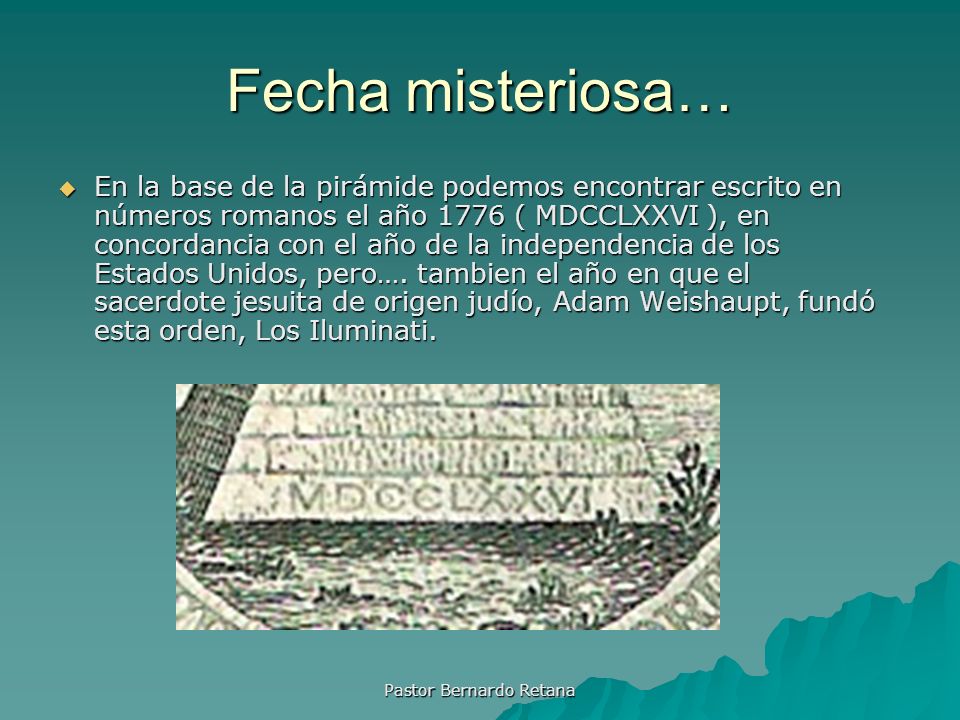 Fecha misteriosa…

En la base de la pirámide podemos encontrar escrito en números romanos el año 1776 ( MDCCLXXVI ), en concordancia con el año de la independencia de los Estados Unidos, pero…. tambien el año en que el sacerdote jesuita de origen judío, Adam Weishaupt, fundó esta orden, Los Iluminati.

MDCCLXXVI

Pastor Bernardo Retana